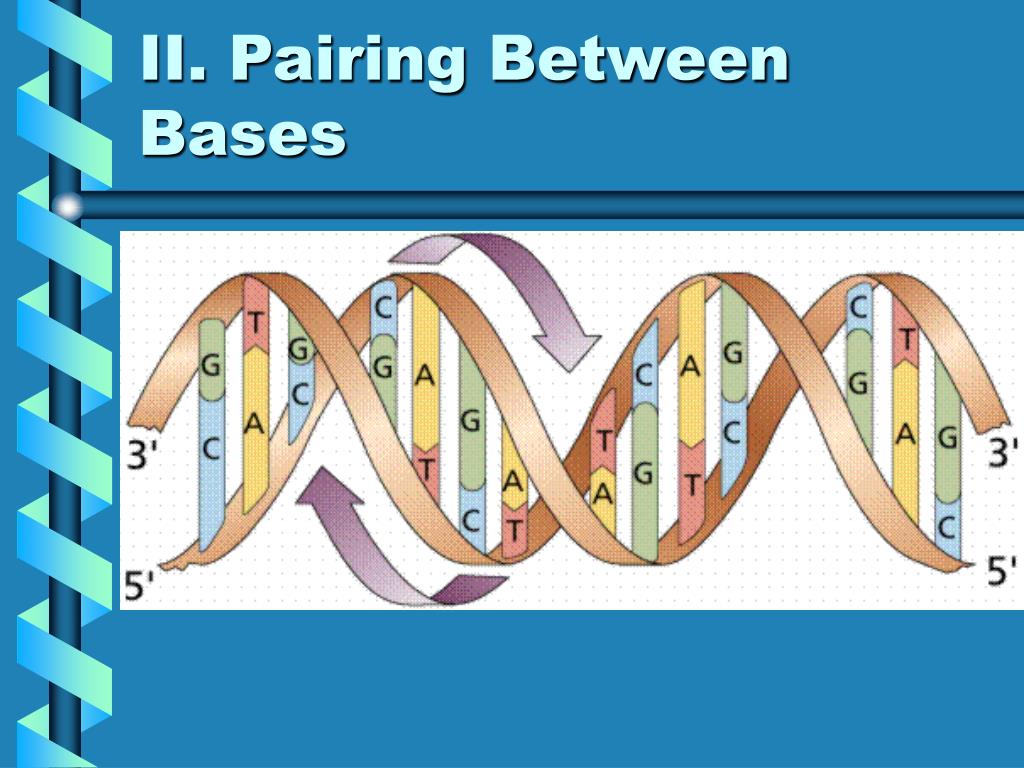 II. Pairing Between Bases

3'
5'
G
C
T
A
G
C
C
G
A
T
G
C
A
T
T
A
C
G
A
T
G
C
C
G
T
A
G
C
3'
5'